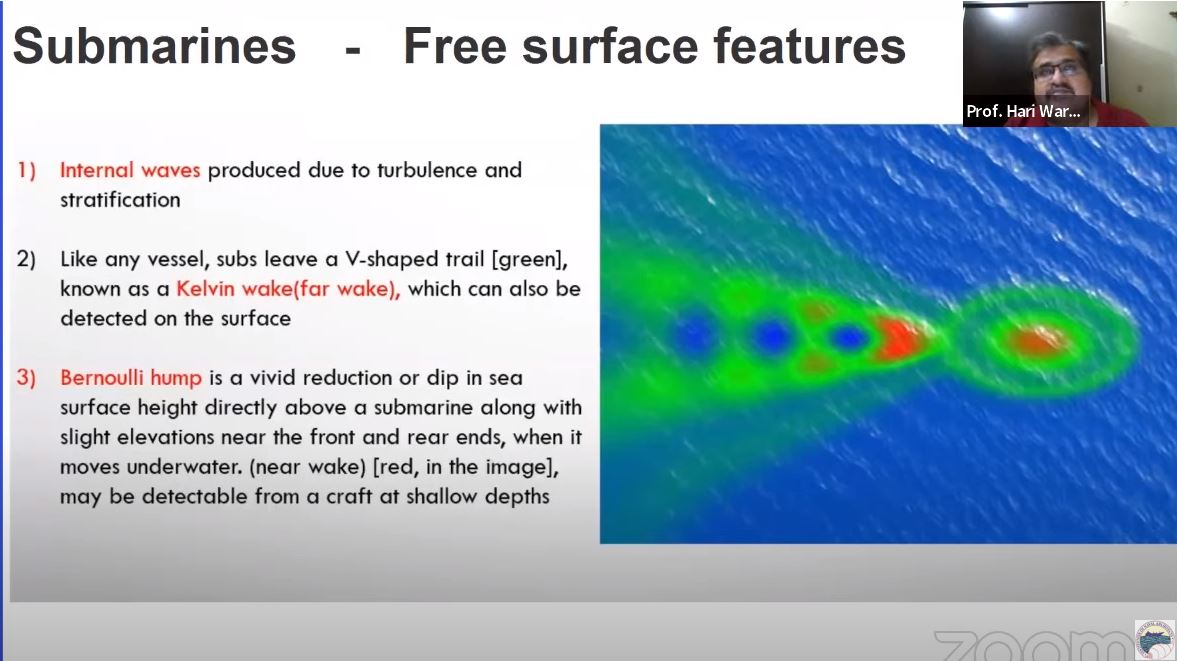 Submarines - Free surface features

Prof. Hari War...

1) Internal waves produced due to turbulence and stratification

2) Like any vessel, subs leave a V-shaped trail [green], known as a Kelvin wake(far wake), which can also be detected on the surface

3) Bernoulli hump is a vivid reduction or dip in sea surface height directly above a submarine along with slight elevations near the front and rear ends, when it moves underwater. (near wake) [red, in the image], may be detectable from a craft at shallow depths

zoom